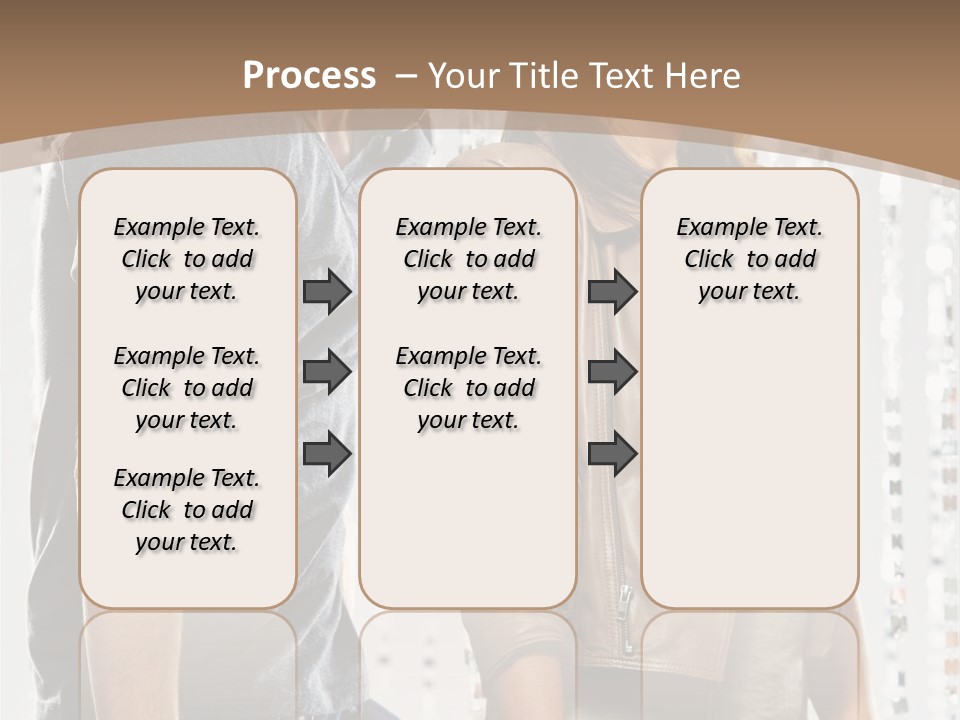 Process – Your Title Text Here

Example Text. Click to add your text.

Example Text. Click to add your text.

Example Text. Click to add your text.

Example Text. Click to add your text.

Example Text. Click to add your text.

Example Text. Click to add your text.